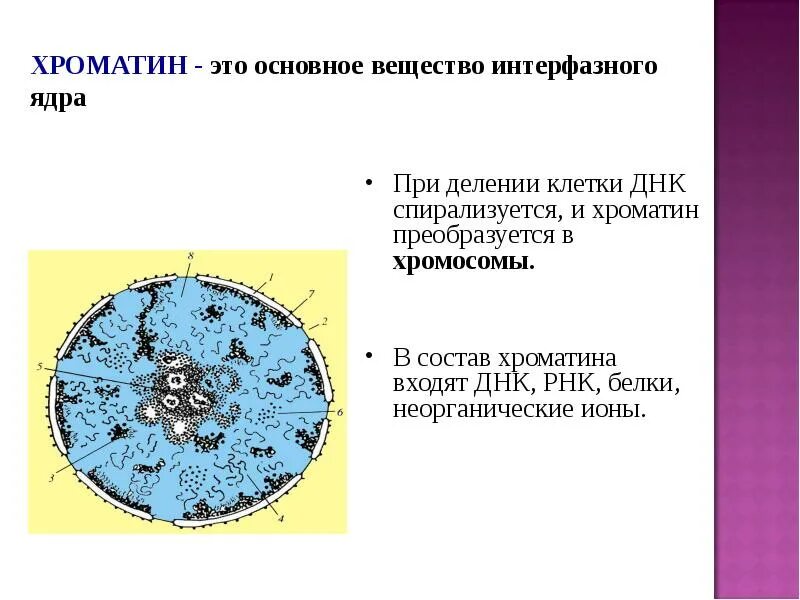 ХРОМАТИН - это основное вещество интерфазного ядра

• При делении клетки ДНК спирализуется, и хроматин преобразуется в **хромосомы.**

• В состав хроматина входят ДНК, РНК, белки, неорганические ионы.

8
1
7
2
5
6
3
4